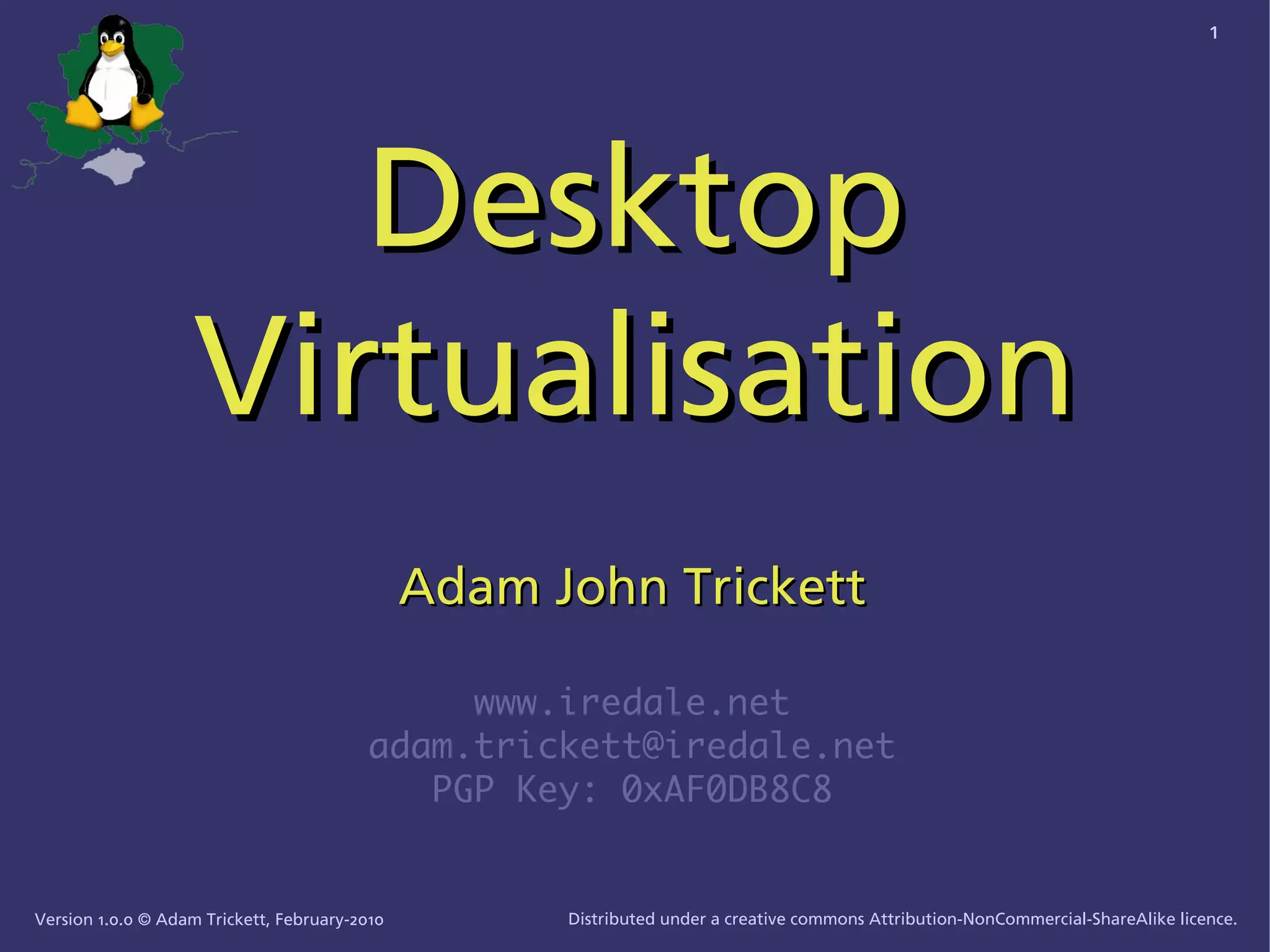 1

Desktop Virtualisation

Adam John Trickett

www.iredale.net
adam.trickett@iredale.net
PGP Key: 0xAF0DB8C8

Version 1.0.0 © Adam Trickett, February-2010

Distributed under a creative commons Attribution-NonCommercial-ShareAlike licence.